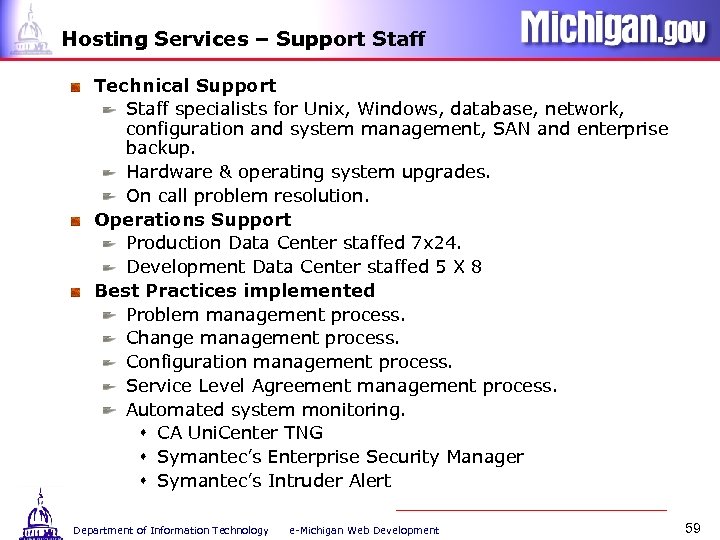 Hosting Services – Support Staff

Michigan.gov

Technical Support

Staff specialists for Unix, Windows, database, network, configuration and system management, SAN and enterprise backup.

Hardware & operating system upgrades.

On call problem resolution.

Operations Support

Production Data Center staffed 7x24.

Development Data Center staffed 5 X 8

Best Practices implemented

Problem management process.

Change management process.

Configuration management process.

Service Level Agreement management process.

Automated system monitoring.

CA UniCenter TNG

Symantec's Enterprise Security Manager

Symantec's Intruder Alert

Department of Information Technology e-Michigan Web Development

59